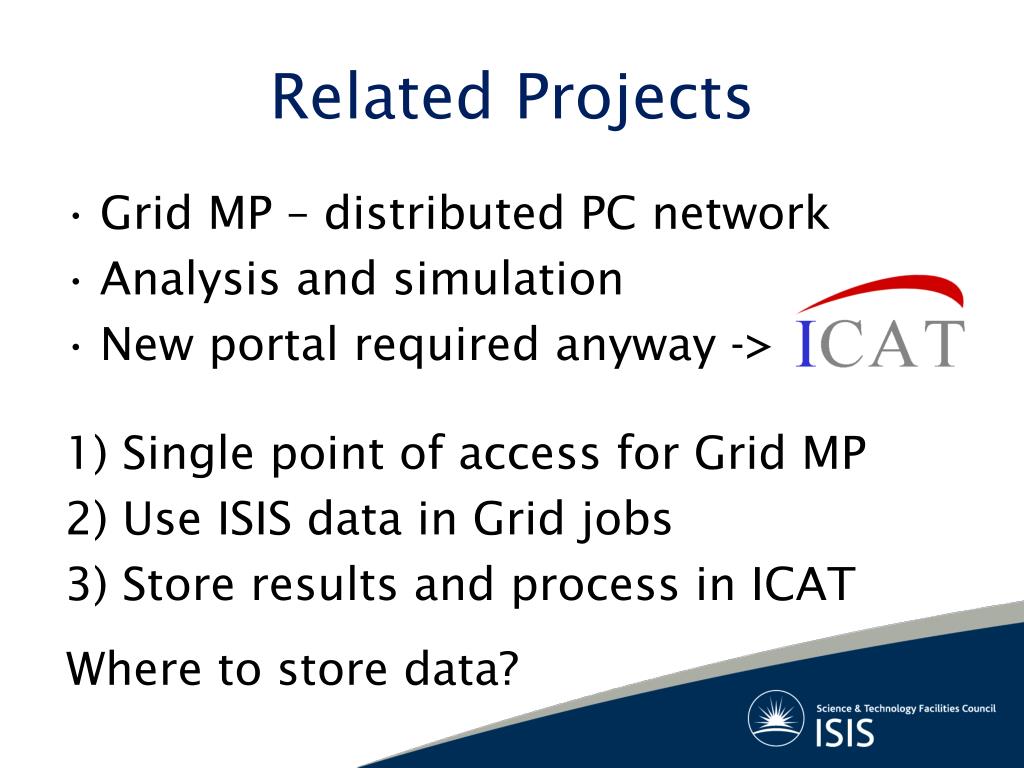 Related Projects

• Grid MP – distributed PC network
• Analysis and simulation
• New portal required anyway -> ICAT

1) Single point of access for Grid MP
2) Use ISIS data in Grid jobs
3) Store results and process in ICAT

Where to store data?

Science & Technology Facilities Council
ISIS